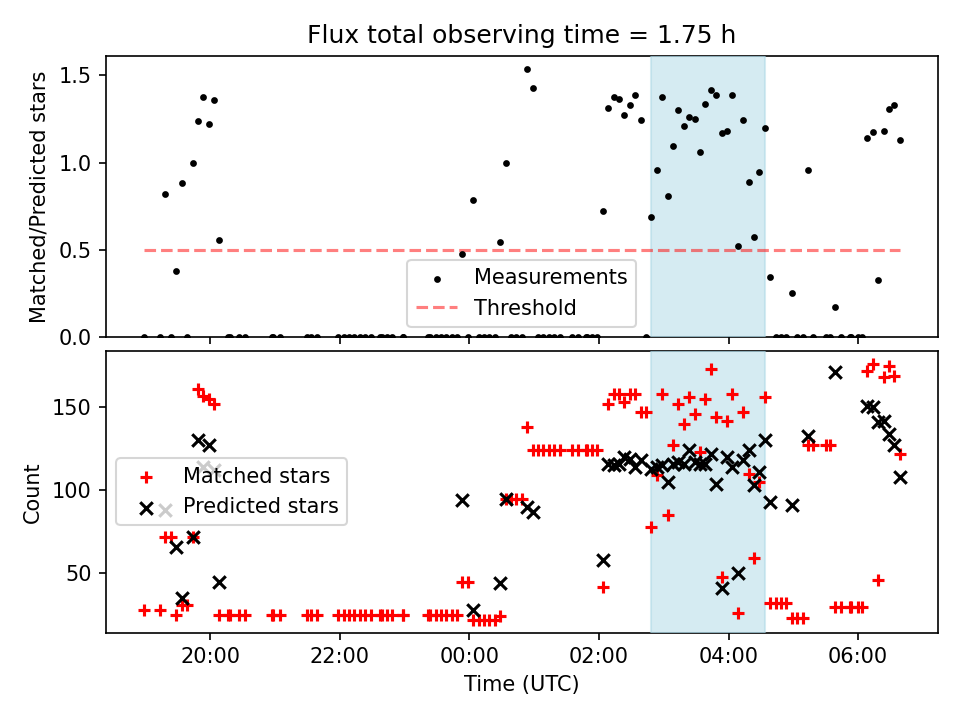 Flux total observing time = 1.75 h

Matched/Predicted stars

1.5
1.0
0.5
0.0

Measurements
Threshold

Count

150
100
50

Matched stars
Predicted stars

20:00
22:00
00:00
02:00
04:00
06:00

Time (UTC)